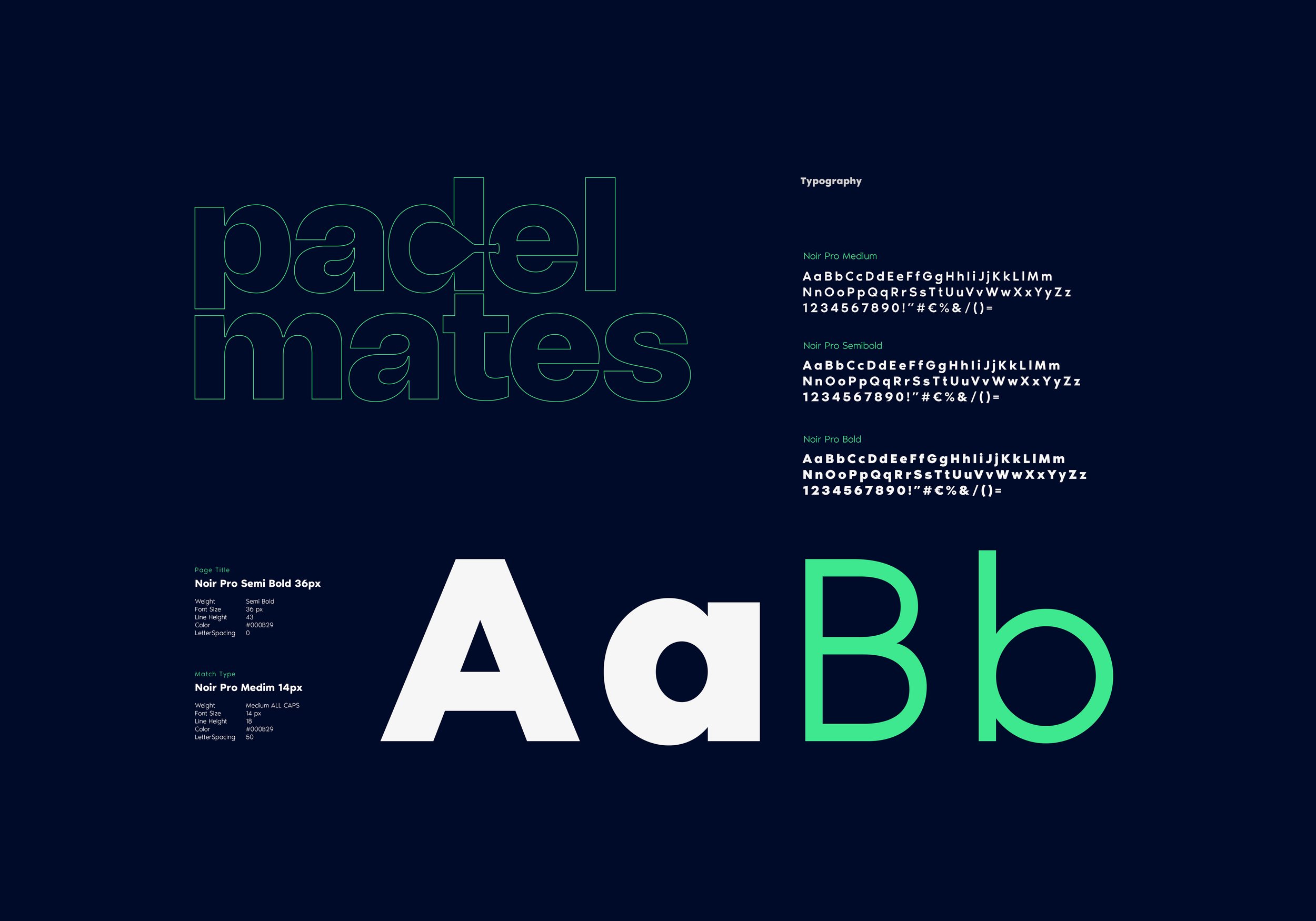 padel mates

Typography

Noir Pro Medium
AaBbCcDdEeFfGgHhIiJjKkLlMm
NnOoPpQqRrSsTtUuVvWwXxYyZz
1234567890!"#€%&/()=

Noir Pro Semibold
AaBbCcDdEeFfGgHhIiJjKkLlMm
NnOoPpQqRrSsTtUuVvWwXxYyZz
1234567890!"#€%&/()=

Noir Pro Bold
AaBbCcDdEeFfGgHhIiJjKkLlMm
NnOoPpQqRrSsTtUuVvWwXxYyZz
1234567890!"#€%&/()=

Page Title
Noir Pro Semi Bold 36px

| Weight | Semi Bold |
|---|---|
| Font Size | 36 px |
| Line Height | 43 |
| Color | #000B29 |
| LetterSpacing | 0 |

Match Type
Noir Pro Medim 14px

| Weight | Medium ALL CAPS |
|---|---|
| Font Size | 14 px |
| Line Height | 18 |
| Color | #000B29 |
| LetterSpacing | 50 |

AaBb